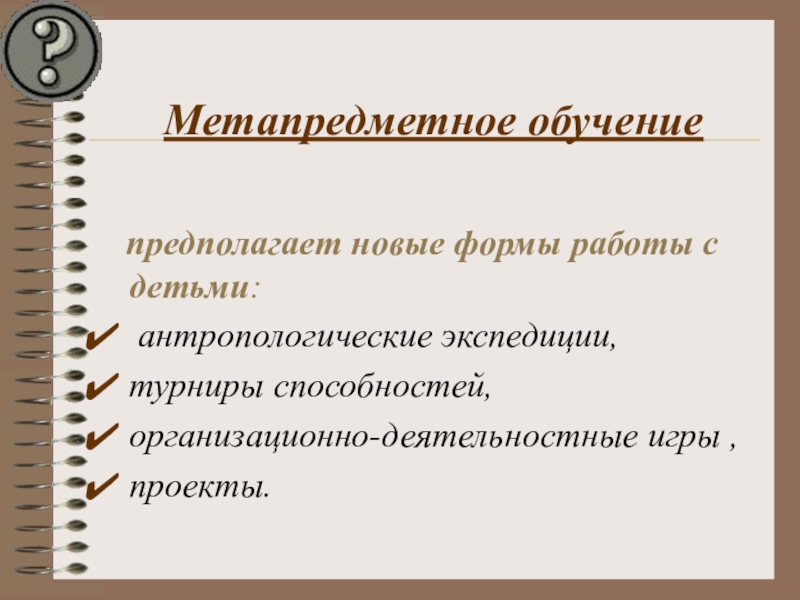 ?

Метапредметное обучение

предполагает новые формы работы с детьми:

✔ антропологические экспедиции,
✔ турниры способностей,
✔ организационно-деятельностные игры ,
✔ проекты.